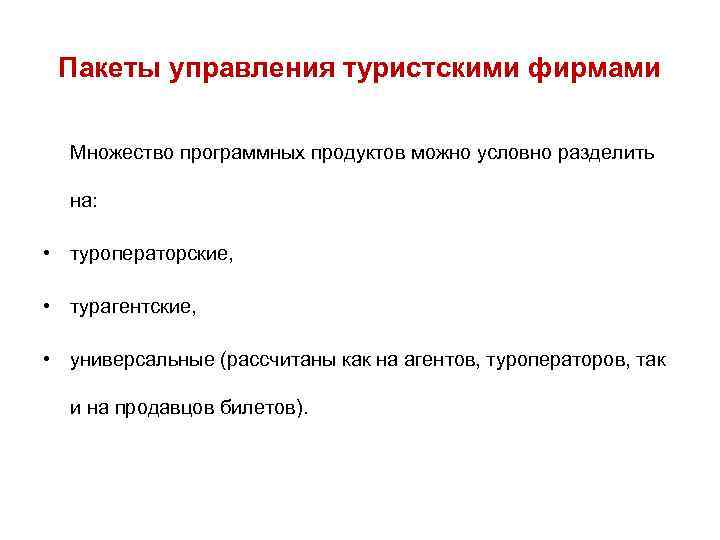 Пакеты управления туристскими фирмами

Множество программных продуктов можно условно разделить на:

• туроператорские,
• турагентские,
• универсальные (рассчитаны как на агентов, туроператоров, так и на продавцов билетов).